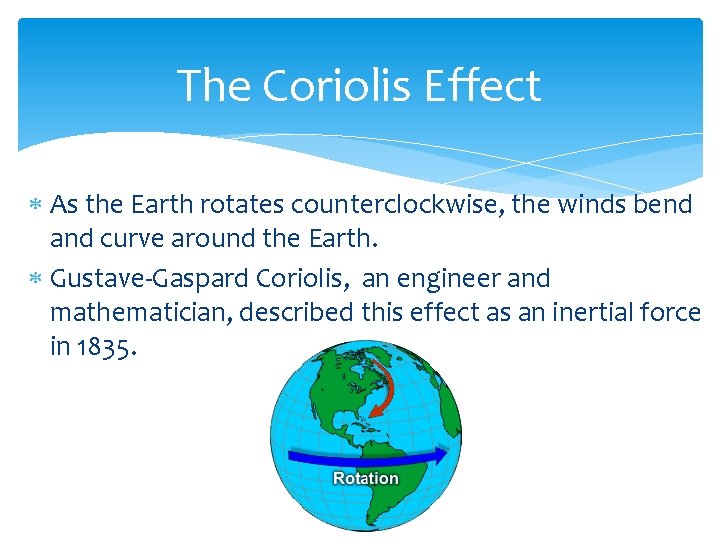 The Coriolis Effect

* As the Earth rotates counterclockwise, the winds bend and curve around the Earth.

* Gustave-Gaspard Coriolis, an engineer and mathematician, described this effect as an inertial force in 1835.

Rotation